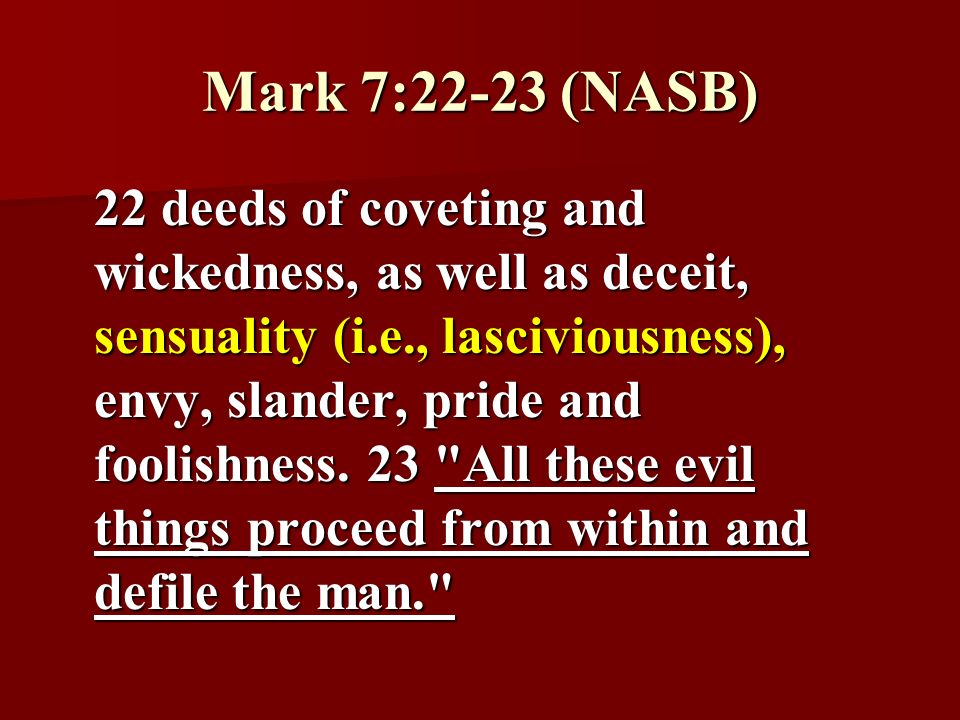 Mark 7:22-23 (NASB)

22 deeds of coveting and wickedness, as well as deceit, sensuality (i.e., lasciviousness), envy, slander, pride and foolishness. 23 "All these evil things proceed from within and defile the man."